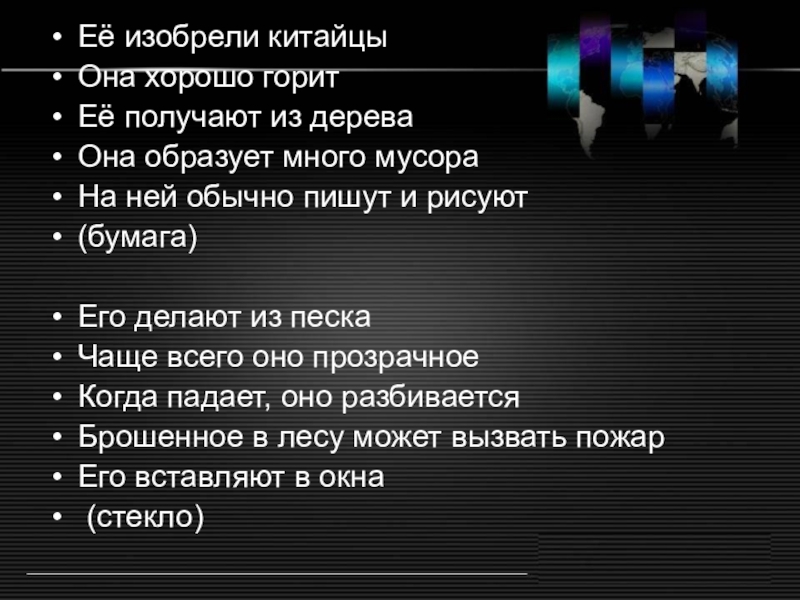 • Её изобрели китайцы
• Она хорошо горит
• Её получают из дерева
• Она образует много мусора
• На ней обычно пишут и рисуют
• (бумага)

• Его делают из песка
• Чаще всего оно прозрачное
• Когда падает, оно разбивается
• Брошенное в лесу может вызвать пожар
• Его вставляют в окна
• (стекло)